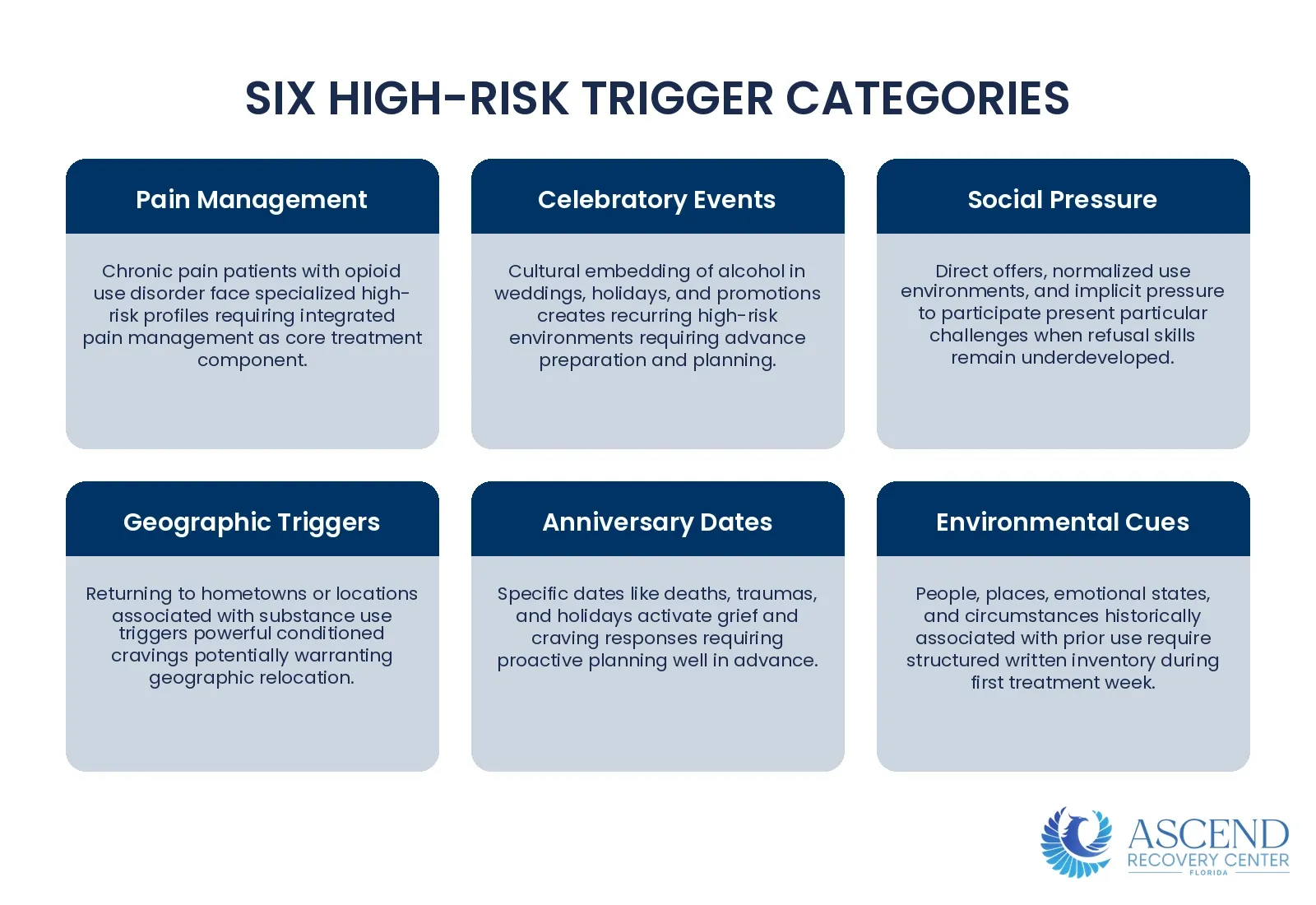 SIX HIGH-RISK TRIGGER CATEGORIES

Pain Management

Chronic pain patients with opioid use disorder face specialized high-risk profiles requiring integrated pain management as core treatment component.

Celebratory Events

Cultural embedding of alcohol in weddings, holidays, and promotions creates recurring high-risk environments requiring advance preparation and planning.

Social Pressure

Direct offers, normalized use environments, and implicit pressure to participate present particular challenges when refusal skills remain underdeveloped.

Geographic Triggers

Returning to hometowns or locations associated with substance use triggers powerful conditioned cravings potentially warranting geographic relocation.

Anniversary Dates

Specific dates like deaths, traumas, and holidays activate grief and craving responses requiring proactive planning well in advance.

Environmental Cues

People, places, emotional states, and circumstances historically associated with prior use require structured written inventory during first treatment week.

ASCEND
RECOVERY CENTER
FLORIDA